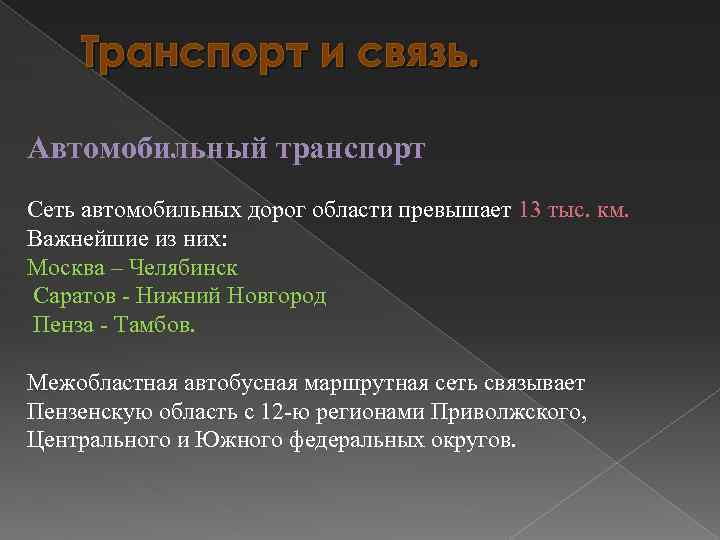 Транспорт и связь.

Автомобильный транспорт

Сеть автомобильных дорог области превышает 13 тыс. км. Важнейшие из них:
Москва – Челябинск
Саратов - Нижний Новгород
Пенза - Тамбов.

Межобластная автобусная маршрутная сеть связывает Пензенскую область с 12-ю регионами Приволжского, Центрального и Южного федеральных округов.